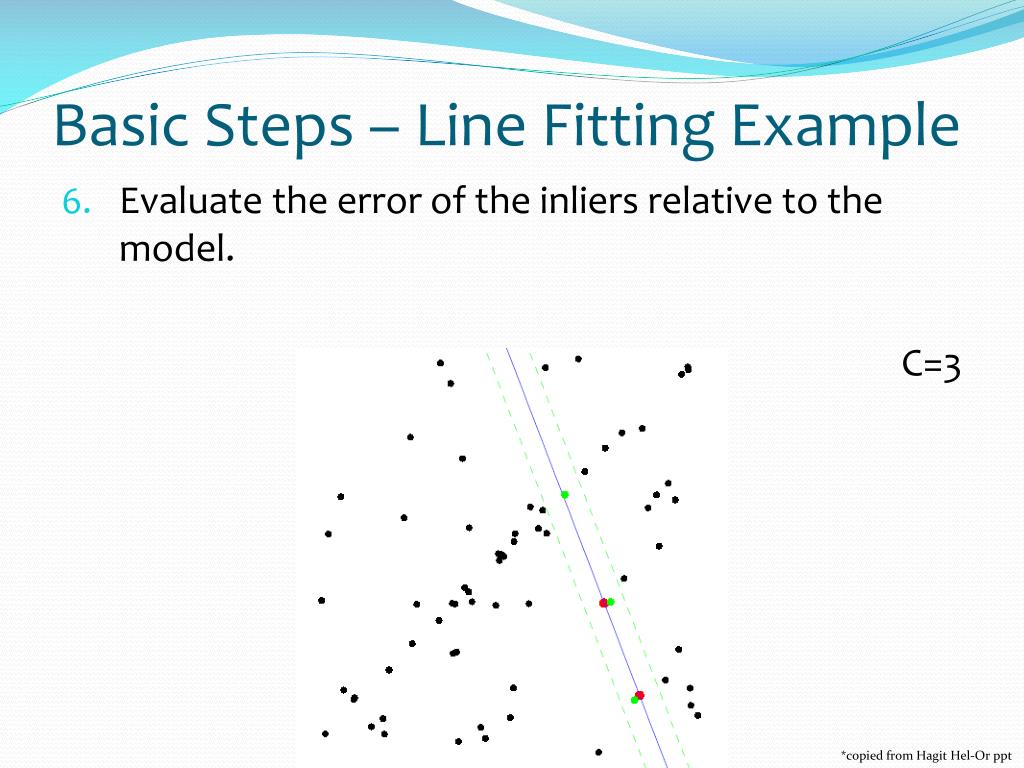 Basic Steps – Line Fitting Example

6. Evaluate the error of the inliers relative to the model.

C=3

*copied from Hagit Hel-Or ppt